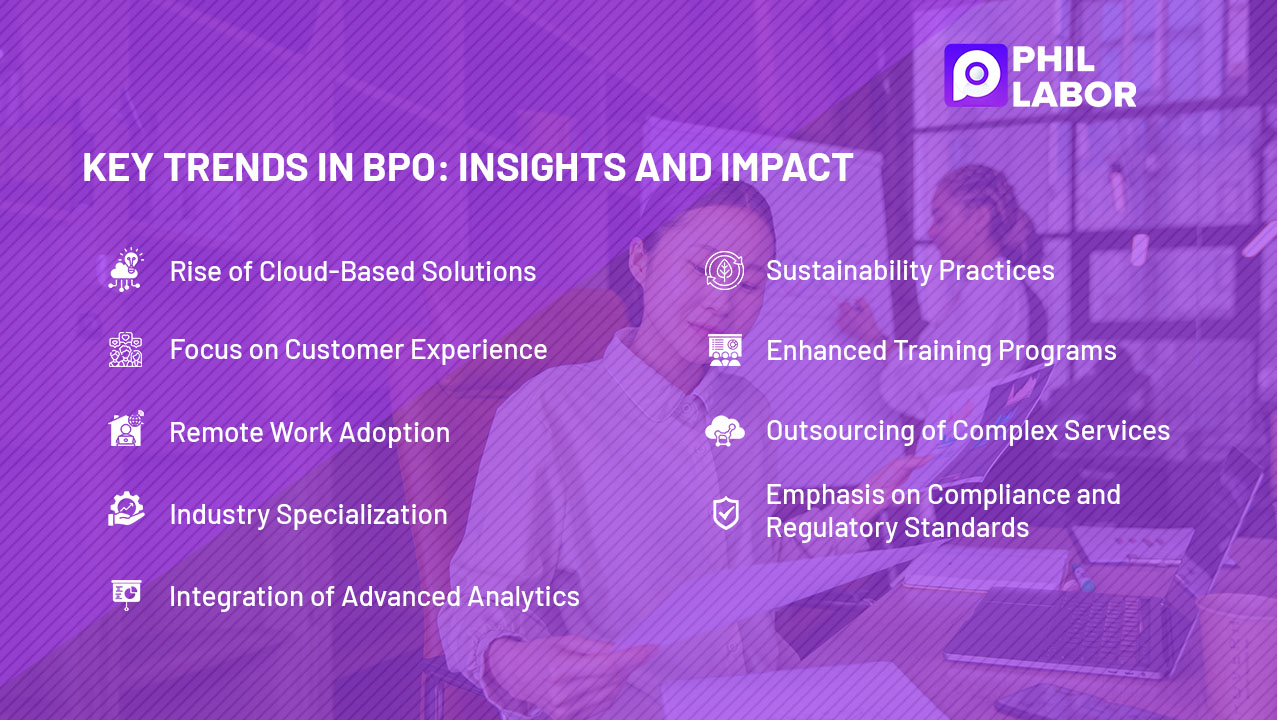 PHIL LABOR

KEY TRENDS IN BPO: INSIGHTS AND IMPACT

Rise of Cloud-Based Solutions

Focus on Customer Experience

Remote Work Adoption

Industry Specialization

Integration of Advanced Analytics

Sustainability Practices

Enhanced Training Programs

Outsourcing of Complex Services

Emphasis on Compliance and Regulatory Standards